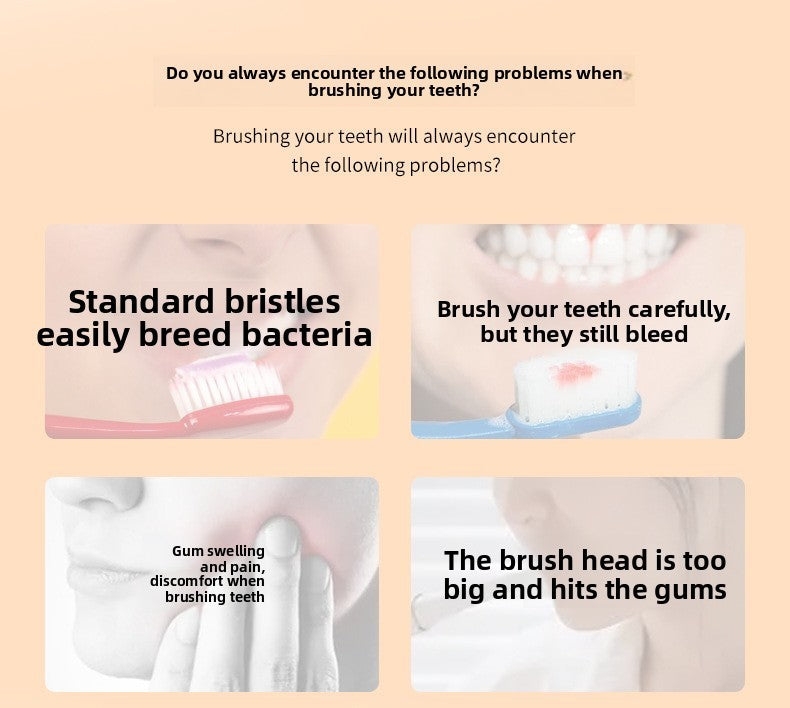 Do you always encounter the following problems when brushing your teeth?

Brushing your teeth will always encounter the following problems?

Standard bristles easily breed bacteria

Brush your teeth carefully, but they still bleed

Gum swelling and pain, discomfort when brushing teeth

The brush head is too big and hits the gums